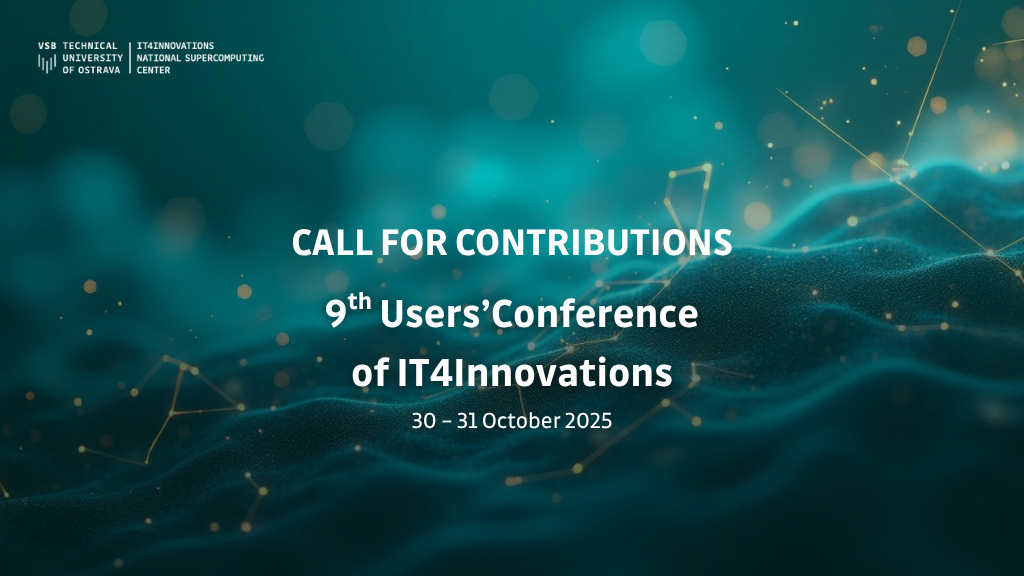 VSB TECHNICAL UNIVERSITY OF OSTRAVA | IT4INNOVATIONS NATIONAL SUPERCOMPUTING CENTER

CALL FOR CONTRIBUTIONS

9$^{th}$ Users'Conference of IT4Innovations

30 – 31 October 2025